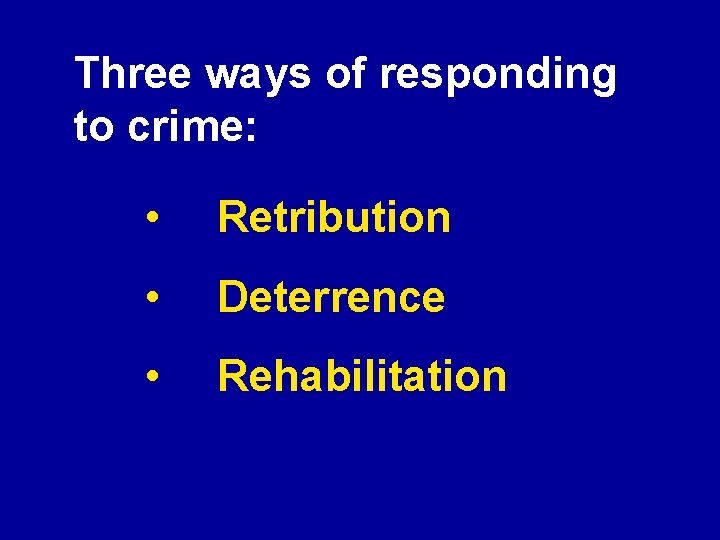 Three ways of responding to crime:

• Retribution

• Deterrence

• Rehabilitation